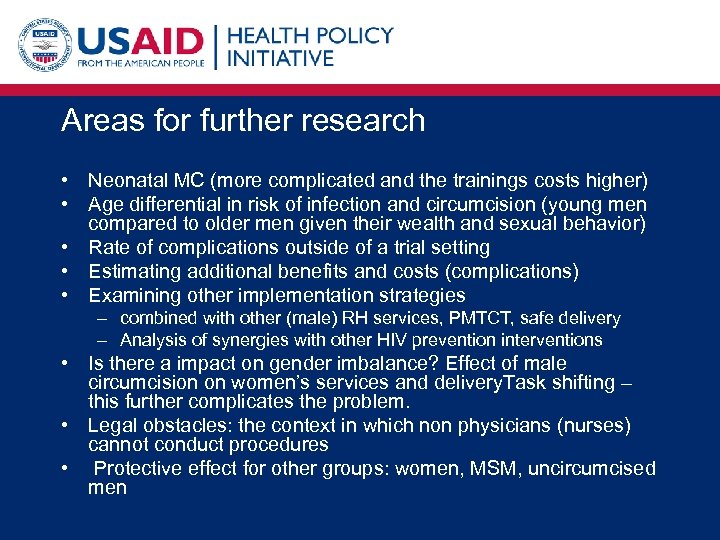 USAID
FROM THE AMERICAN PEOPLE

HEALTH POLICY INITIATIVE

Areas for further research

• Neonatal MC (more complicated and the trainings costs higher)
• Age differential in risk of infection and circumcision (young men compared to older men given their wealth and sexual behavior)
• Rate of complications outside of a trial setting
• Estimating additional benefits and costs (complications)
• Examining other implementation strategies
– combined with other (male) RH services, PMTCT, safe delivery
– Analysis of synergies with other HIV prevention interventions
• Is there a impact on gender imbalance? Effect of male circumcision on women's services and deliveryTask shifting – this further complicates the problem.
• Legal obstacles: the context in which non physicians (nurses) cannot conduct procedures
• Protective effect for other groups: women, MSM, uncircumcised men